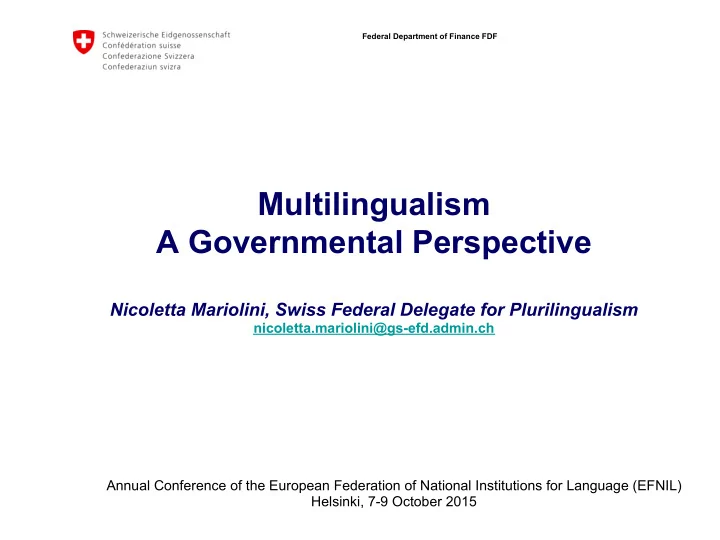 Schweizerische Eidgenossenschaft
Confédération suisse
Confederazione Svizzera
Confederaziun svizra

Federal Department of Finance FDF

Multilingualism
A Governmental Perspective

Nicoletta Mariolini, Swiss Federal Delegate for Plurilingualism
nicoletta.mariolini@gs-efd.admin.ch

Annual Conference of the European Federation of National Institutions for Language (EFNIL)
Helsinki, 7-9 October 2015